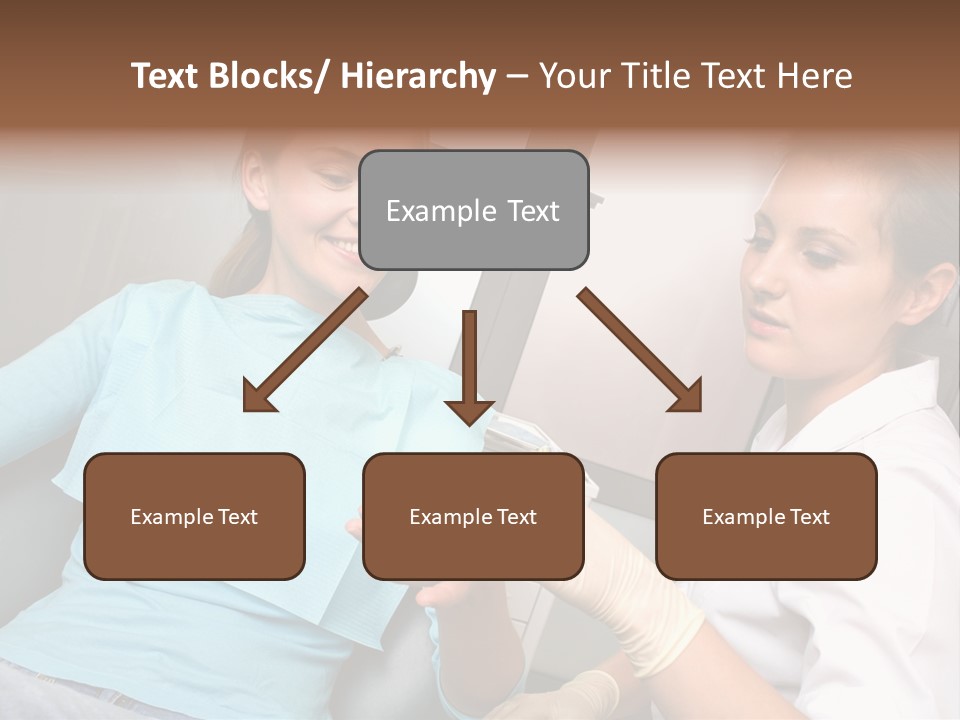 Text Blocks/ Hierarchy – Your Title Text Here

Example Text

Example Text

Example Text

Example Text